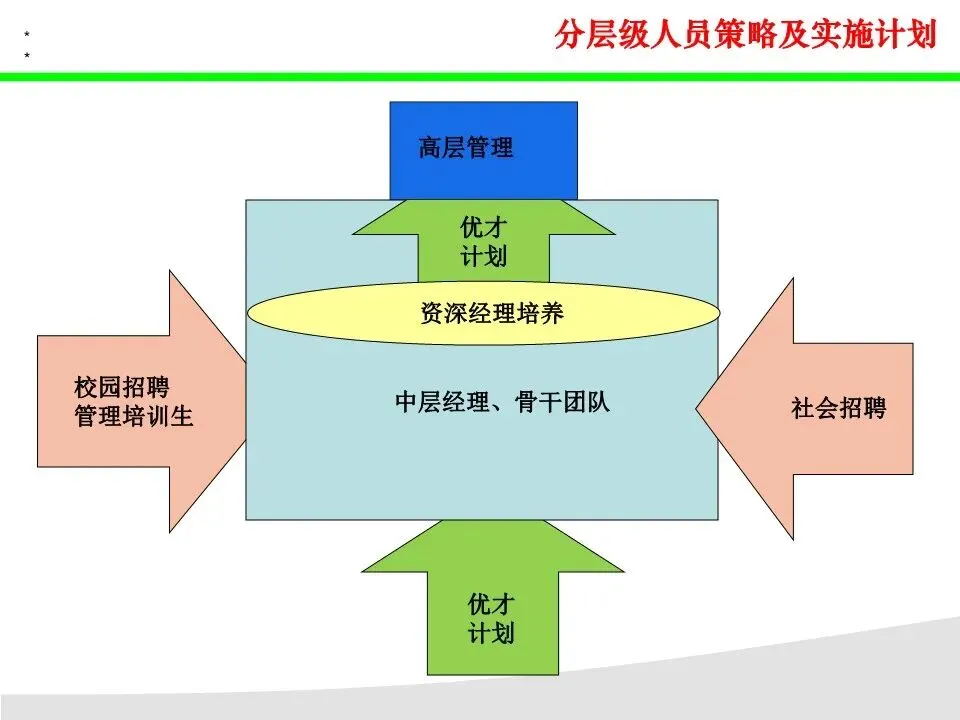 *
*

分层级人员策略及实施计划

高层管理

优才
计划

资深经理培养

校园招聘
管理培训生

中层经理、骨干团队

社会招聘

优才
计划